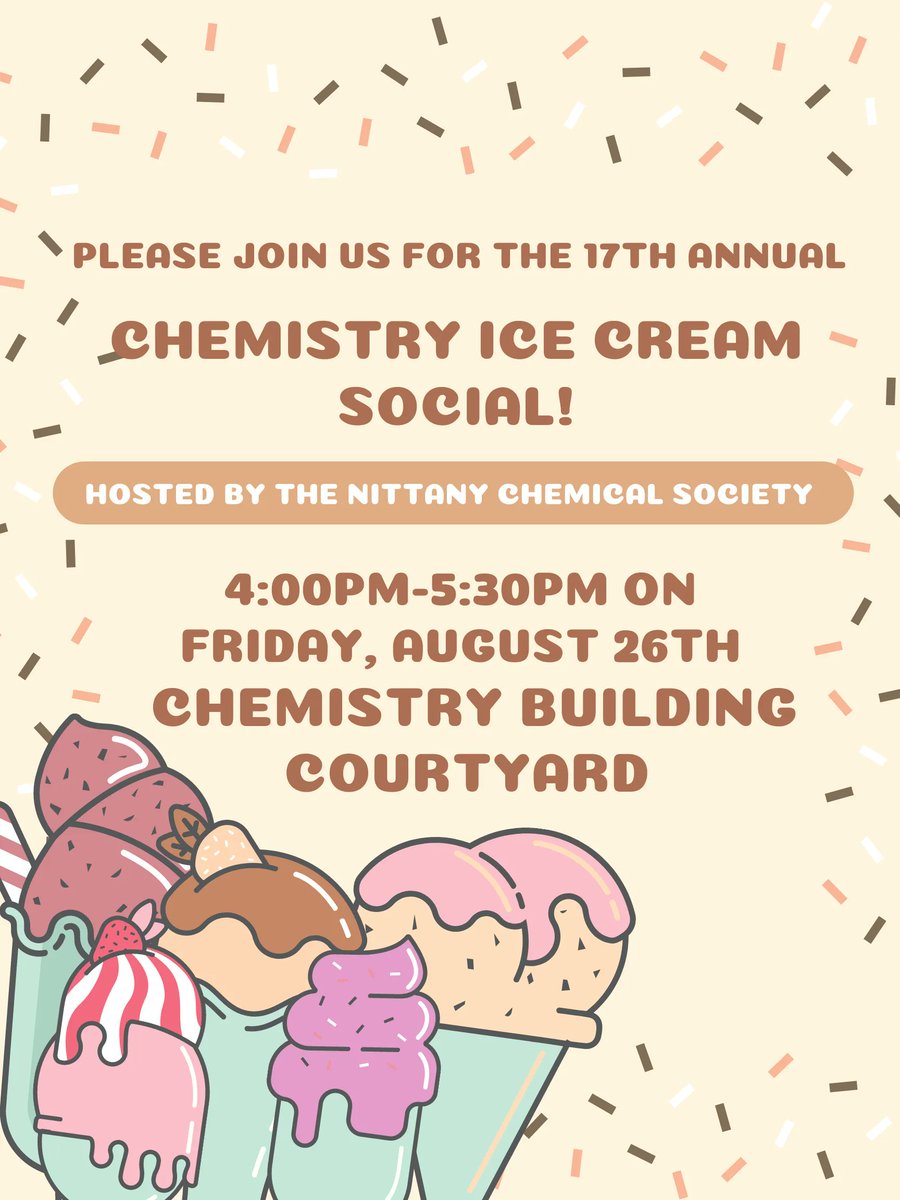 PLEASE JOIN US FOR THE 17TH ANNUAL

CHEMISTRY ICE CREAM SOCIAL!

HOSTED BY THE NITTANY CHEMICAL SOCIETY

4:00PM-5:30PM ON FRIDAY, AUGUST 26TH

CHEMISTRY BUILDING COURTYARD